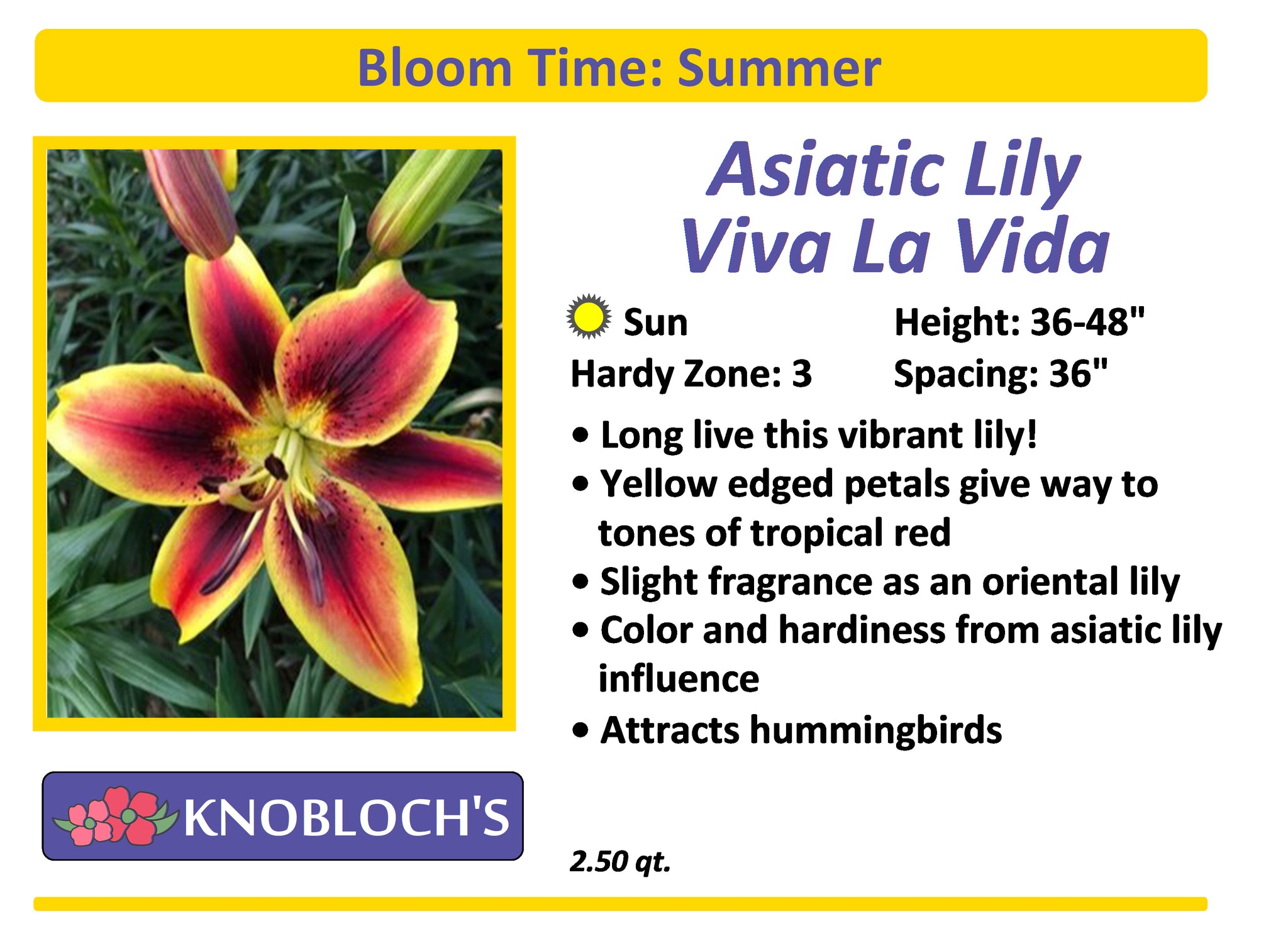 Bloom Time: Summer

Asiatic Lily
Viva La Vida

Sun
Height: 36-48"
Hardy Zone: 3
Spacing: 36"

• Long live this vibrant lily!
• Yellow edged petals give way to tones of tropical red
• Slight fragrance as an oriental lily
• Color and hardiness from asiatic lily influence
• Attracts hummingbirds

KNOBLOCH'S

2.50 qt.